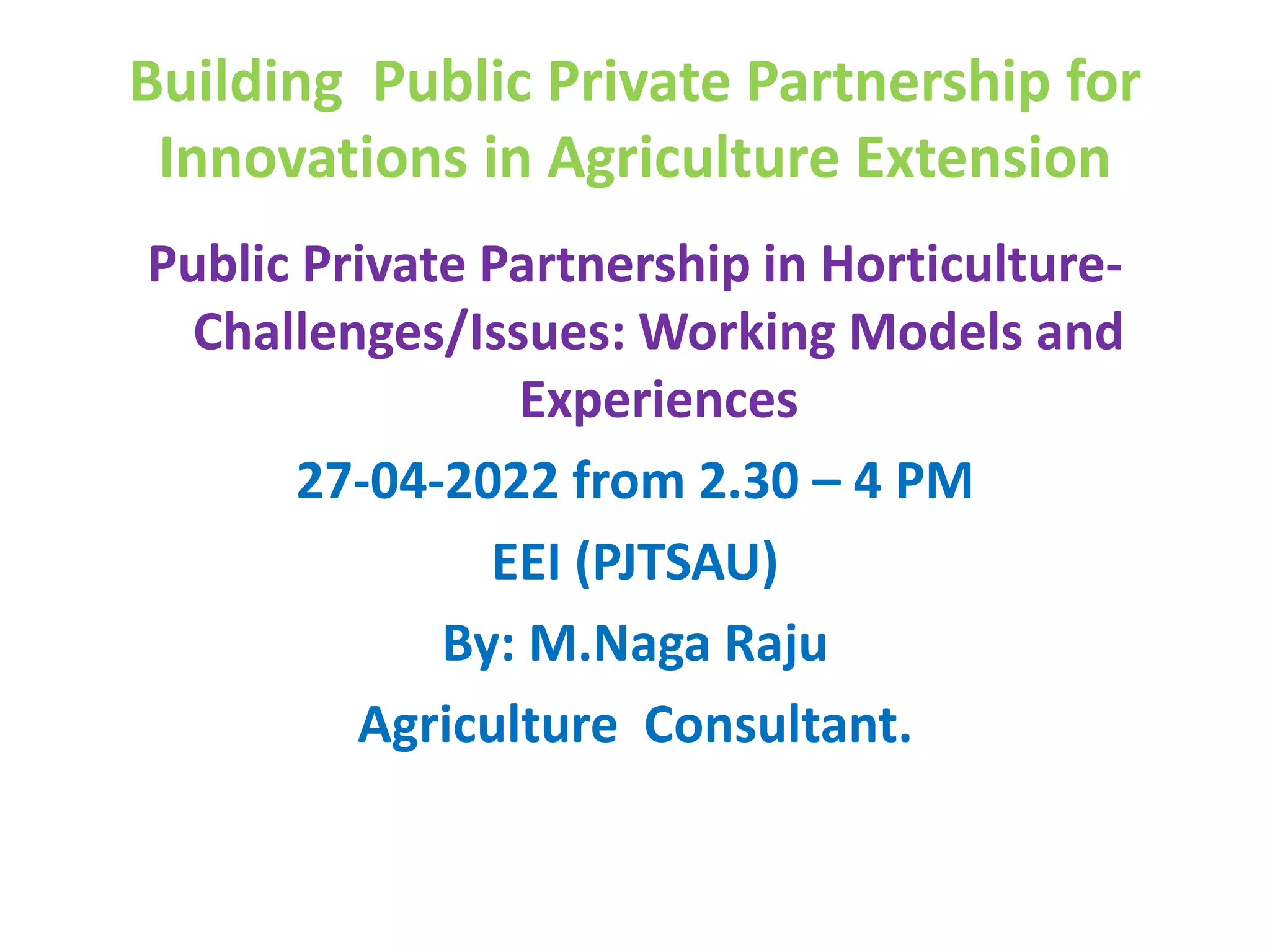 Building Public Private Partnership for Innovations in Agriculture Extension

Public Private Partnership in Horticulture- Challenges/Issues: Working Models and Experiences

27-04-2022 from 2.30 – 4 PM

EEI (PJTSAU)

By: M.Naga Raju

Agriculture Consultant.